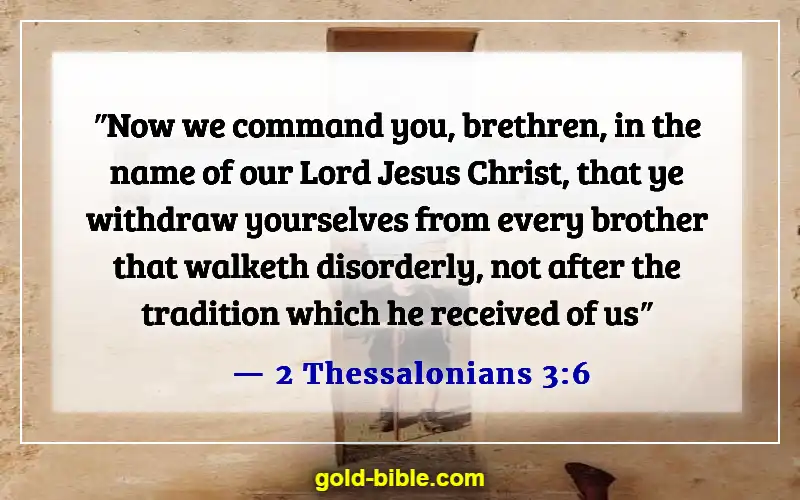 "Now we command you, brethren, in the name of our Lord Jesus Christ, that ye withdraw yourselves from every brother that walketh disorderly, not after the tradition which he received of us"

— 2 Thessalonians 3:6

gold-bible.com